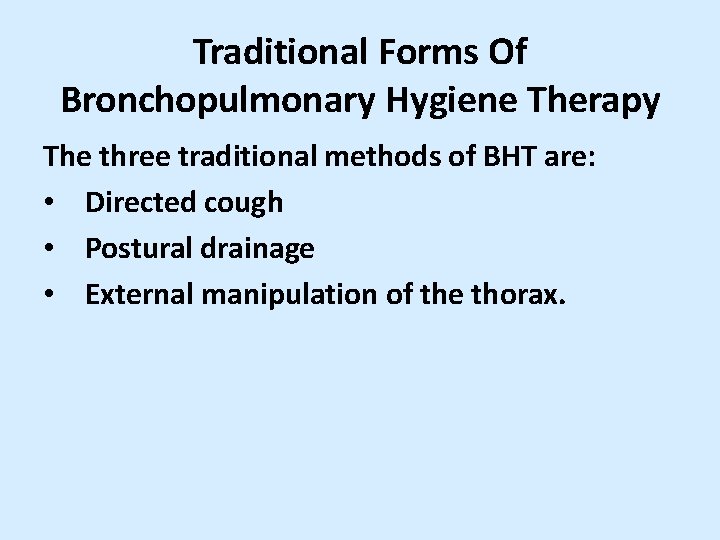 Traditional Forms Of Bronchopulmonary Hygiene Therapy

The three traditional methods of BHT are:

• Directed cough
• Postural drainage
• External manipulation of the thorax.